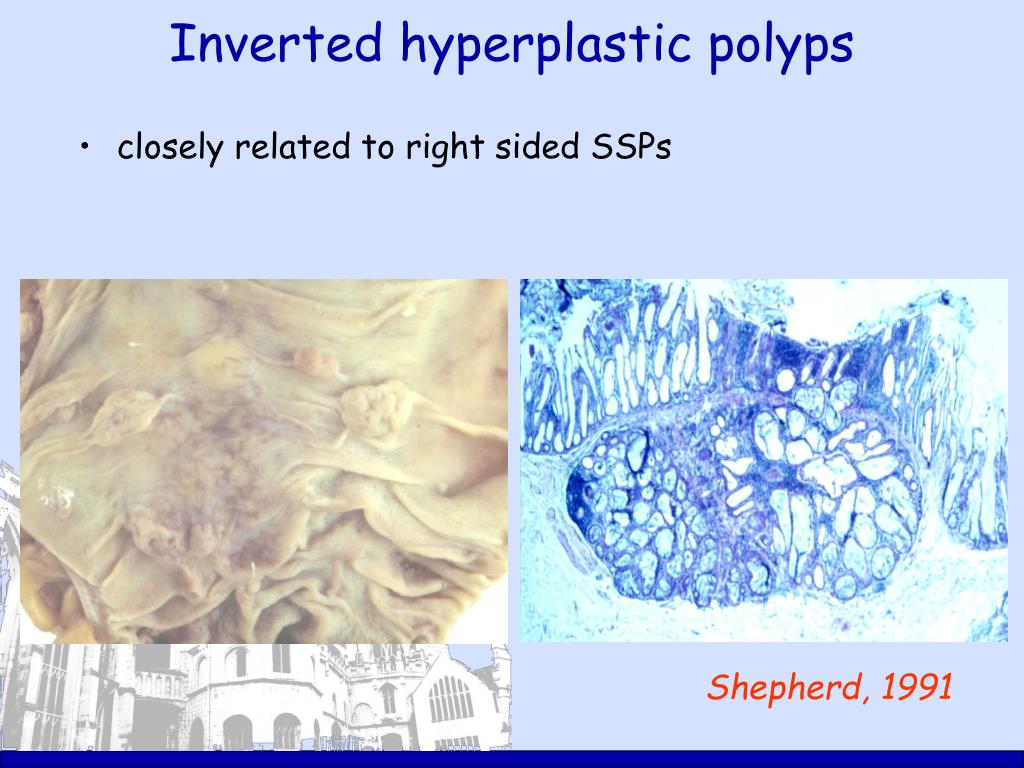 Inverted hyperplastic polyps

• closely related to right sided SSPs

Shepherd, 1991